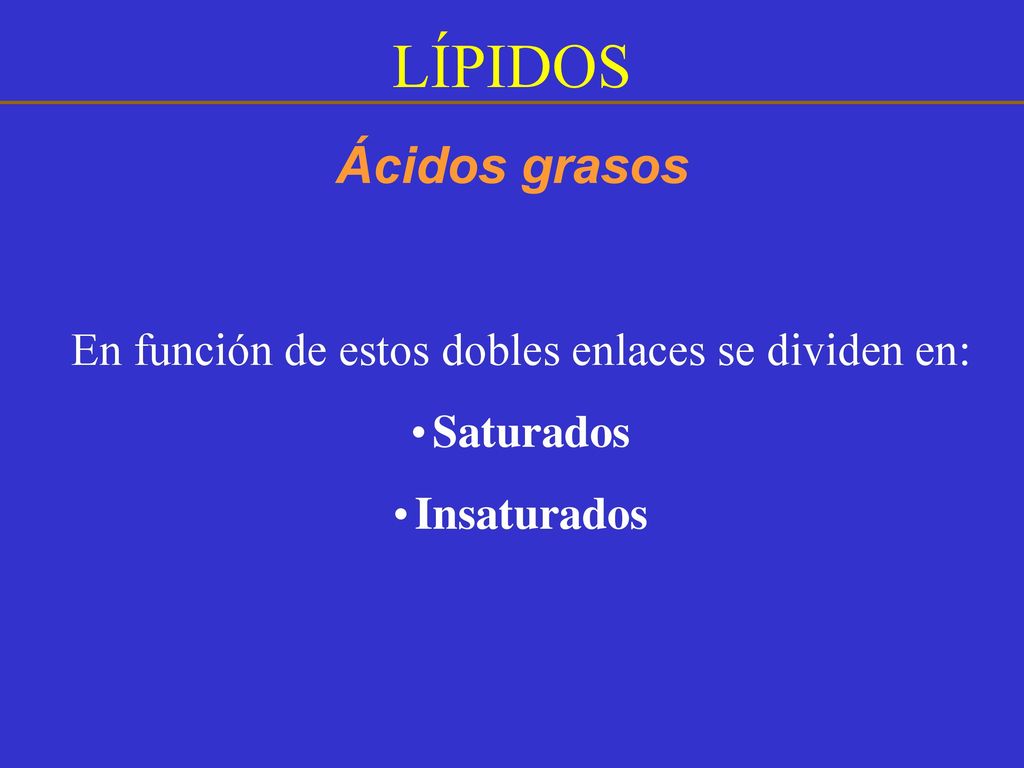 LÍPIDOS

Ácidos grasos

En función de estos dobles enlaces se dividen en:

• Saturados
• Insaturados